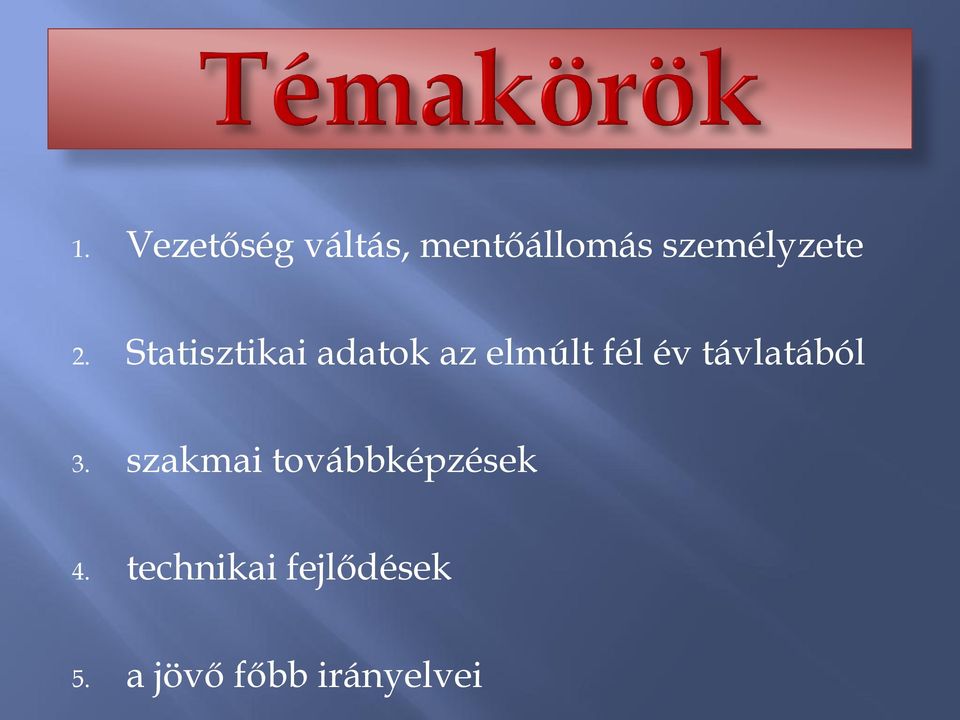 Témakörök

1. Vezetőség váltás, mentőállomás személyzete

2. Statisztikai adatok az elmúlt fél év távlatából

3. szakmai továbbképzések

4. technikai fejlődések

5. a jövő főbb irányelvei